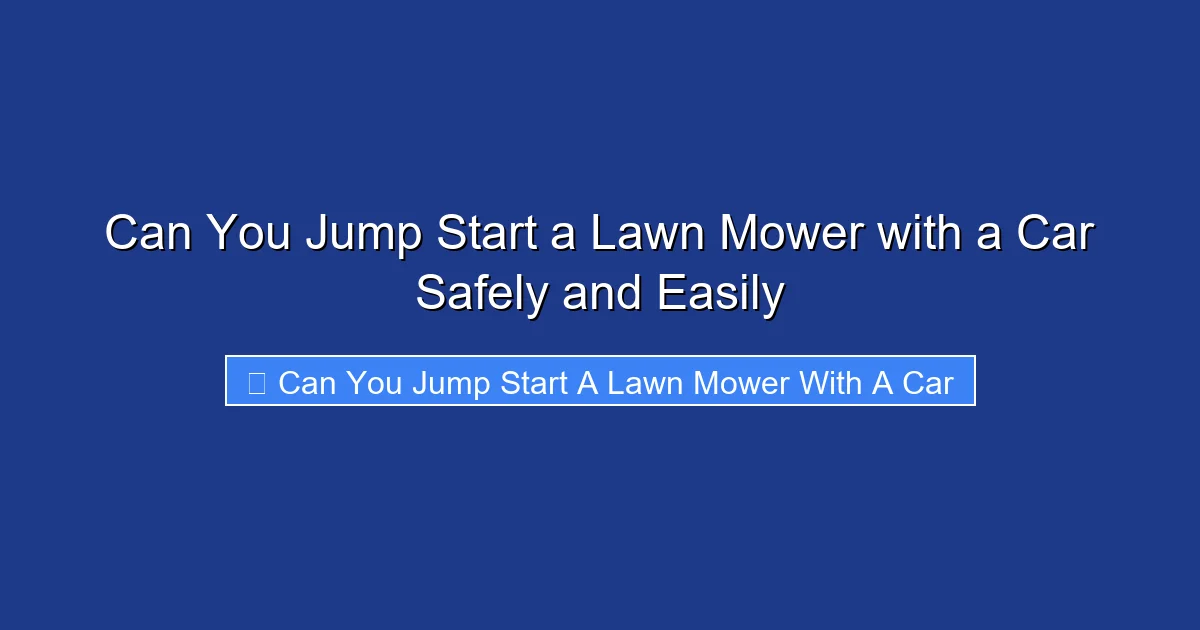 Can You Jump Start a Lawn Mower with a Car Safely and Easily

Can You Jump Start A Lawn Mower With A Car